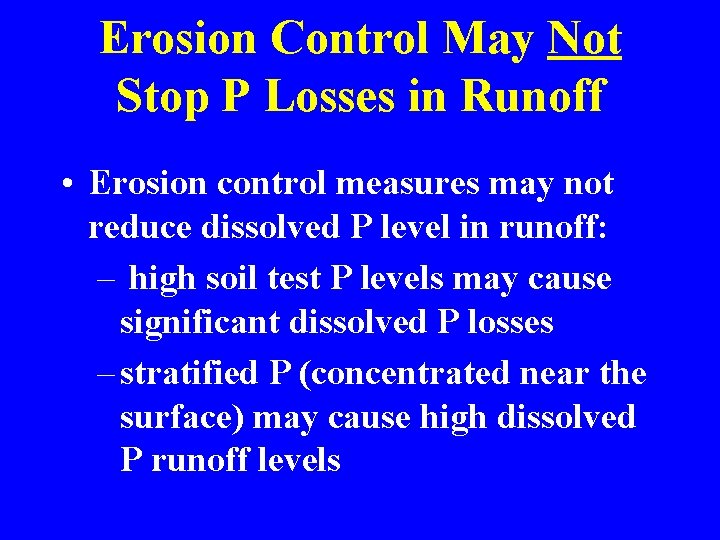 Erosion Control May Not Stop P Losses in Runoff

• Erosion control measures may not reduce dissolved P level in runoff:
– high soil test P levels may cause significant dissolved P losses
– stratified P (concentrated near the surface) may cause high dissolved P runoff levels